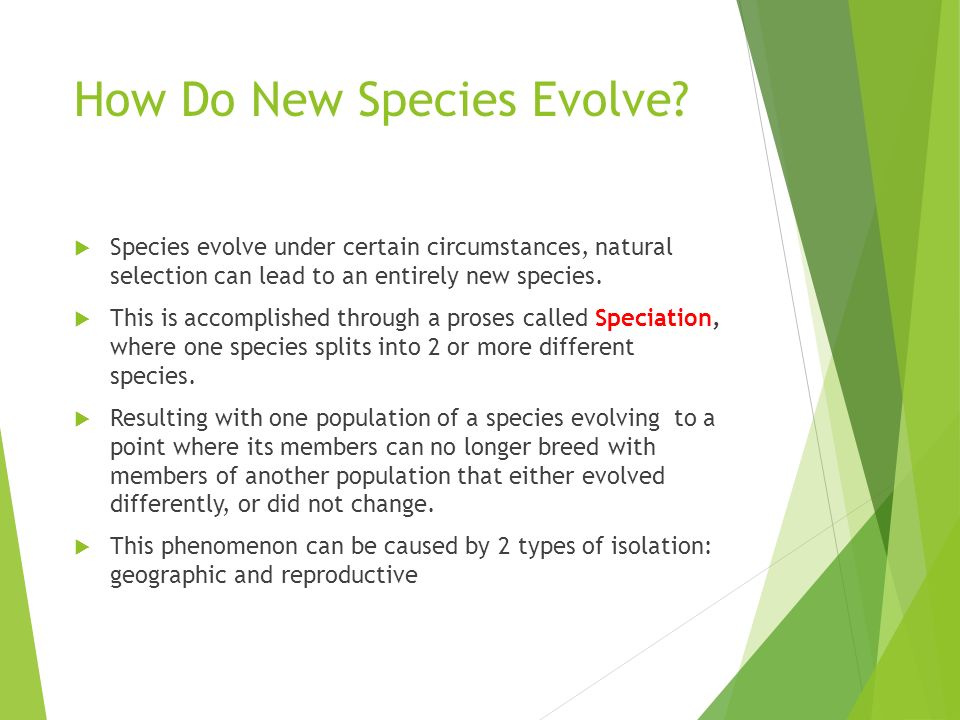 How Do New Species Evolve?

Species evolve under certain circumstances, natural selection can lead to an entirely new species.

This is accomplished through a proses called Speciation, where one species splits into 2 or more different species.

Resulting with one population of a species evolving to a point where its members can no longer breed with members of another population that either evolved differently, or did not change.

This phenomenon can be caused by 2 types of isolation: geographic and reproductive